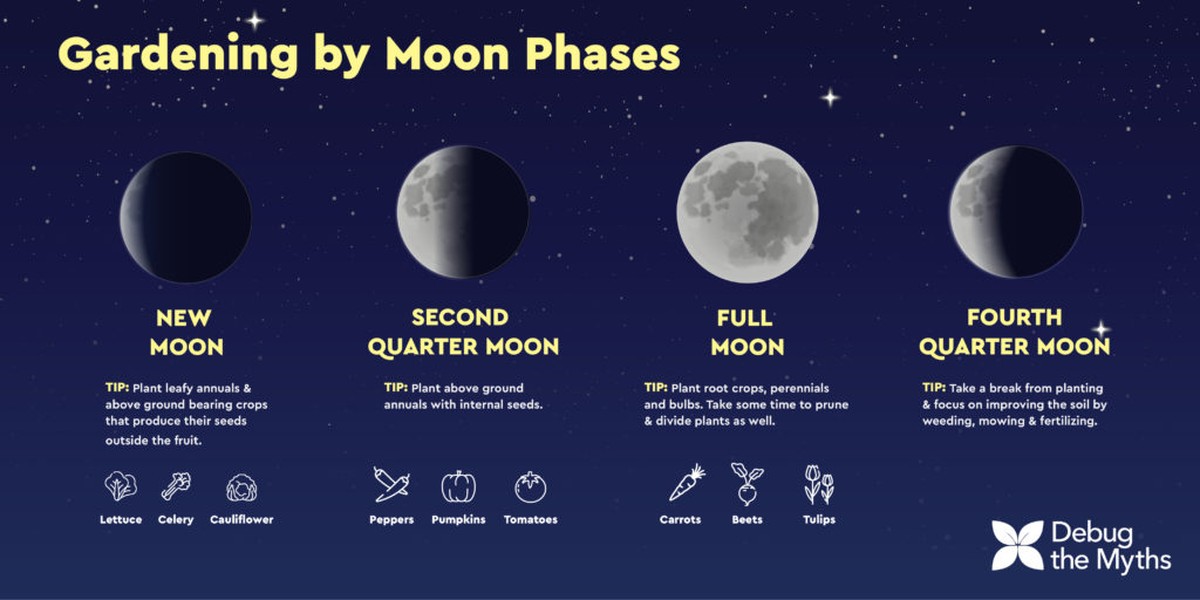 Gardening by Moon Phases

NEW MOON

TIP: Plant leafy annuals & above ground bearing crops that produce their seeds outside the fruit.

Lettuce Celery Cauliflower

SECOND QUARTER MOON

TIP: Plant above ground annuals with internal seeds.

Peppers Pumpkins Tomatoes

FULL MOON

TIP: Plant root crops, perennials and bulbs. Take some time to prune & divide plants as well.

Carrots Beets Tulips

FOURTH QUARTER MOON

TIP: Take a break from planting & focus on improving the soil by weeding, mowing & fertilizing.

Debug the Myths